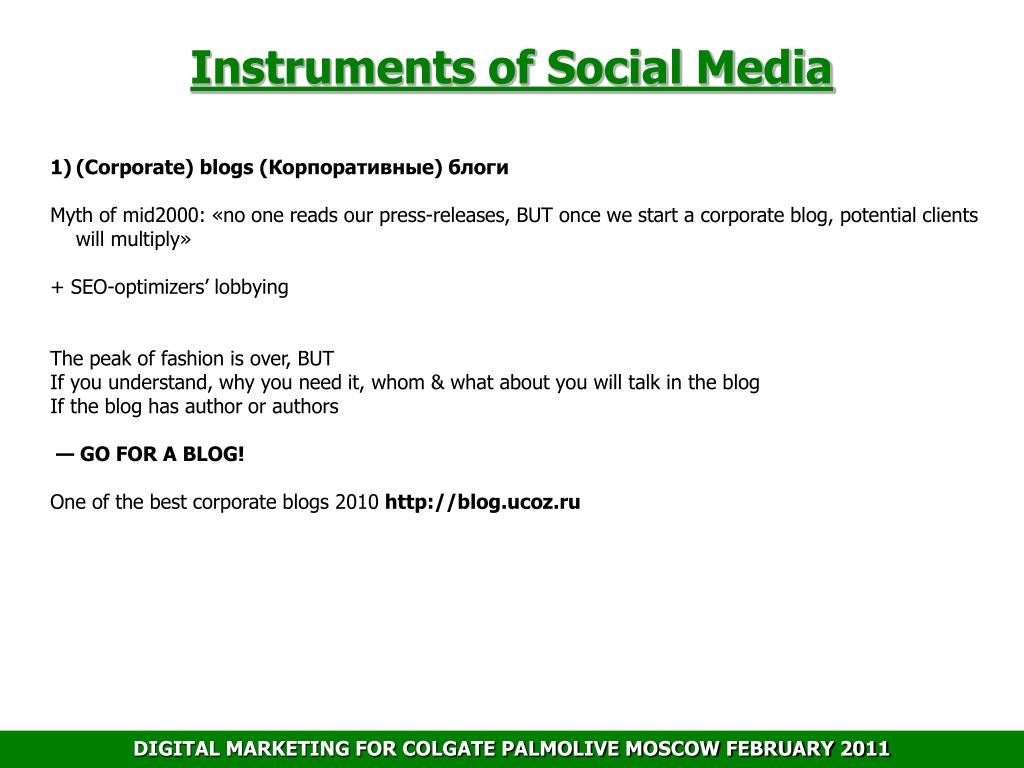 Instruments of Social Media

1) (Corporate) blogs (Корпоративные) блоги

Myth of mid2000: «no one reads our press-releases, BUT once we start a corporate blog, potential clients will multiply»

+ SEO-optimizers’ lobbying

The peak of fashion is over, BUT
If you understand, why you need it, whom & what about you will talk in the blog
If the blog has author or authors

— GO FOR A BLOG!

One of the best corporate blogs 2010 http://blog.ucoz.ru

DIGITAL MARKETING FOR COLGATE PALMOLIVE MOSCOW FEBRUARY 2011